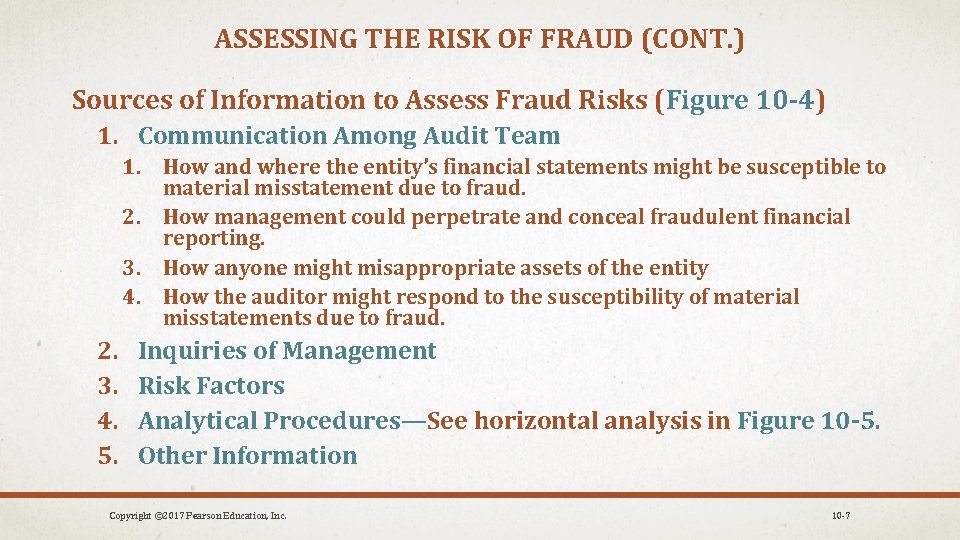 ASSESSING THE RISK OF FRAUD (CONT.)

Sources of Information to Assess Fraud Risks (Figure 10-4)

1. Communication Among Audit Team
   1. How and where the entity's financial statements might be susceptible to material misstatement due to fraud.
   2. How management could perpetrate and conceal fraudulent financial reporting.
   3. How anyone might misappropriate assets of the entity
   4. How the auditor might respond to the susceptibility of material misstatements due to fraud.
2. Inquiries of Management
3. Risk Factors
4. Analytical Procedures—See horizontal analysis in Figure 10-5.
5. Other Information

Copyright ©2017 Pearson Education, Inc.

10-7